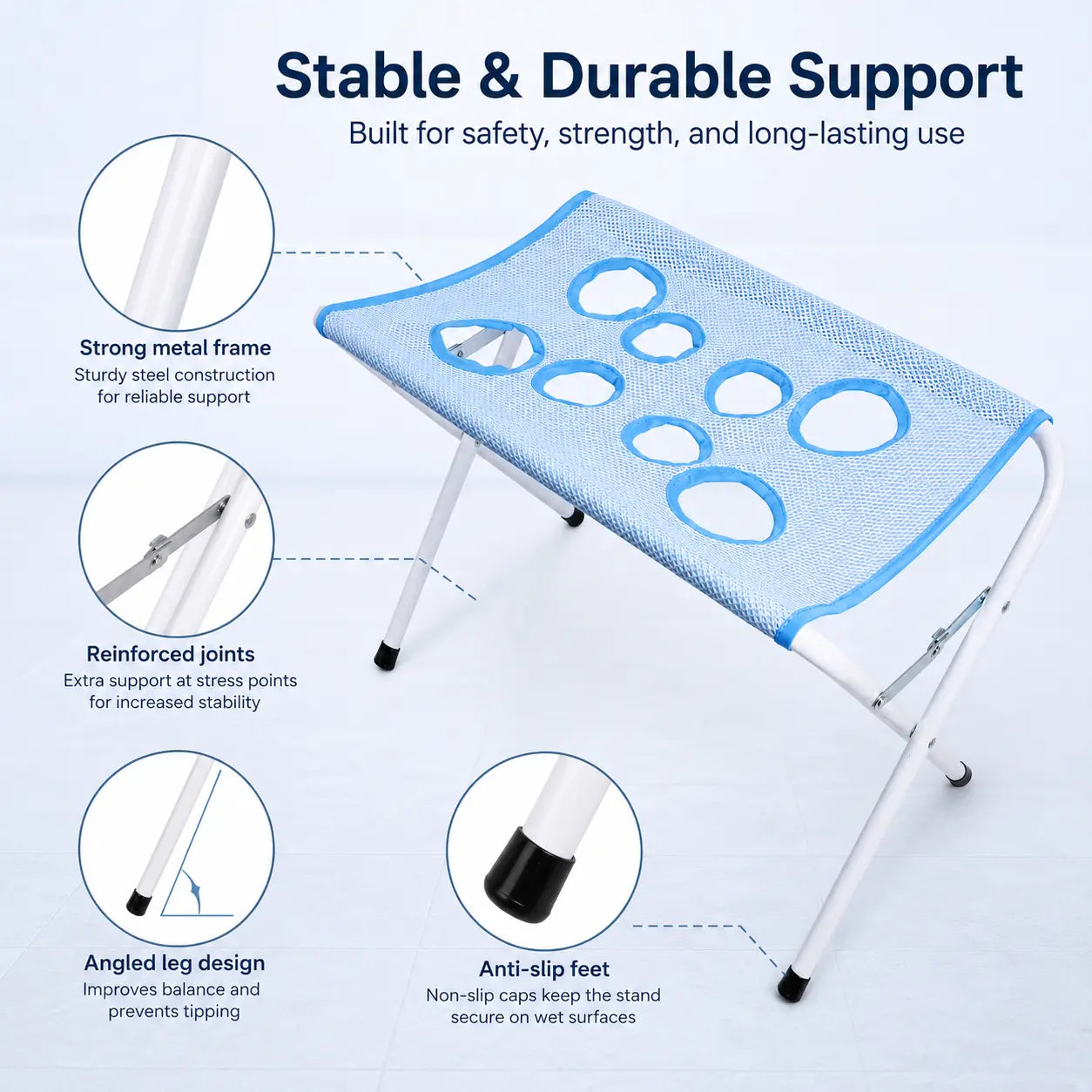 Stable & Durable Support
Built for safety, strength, and long-lasting use

Strong metal frame
Sturdy steel construction for reliable support

Reinforced joints
Extra support at stress points for increased stability

Angled leg design
Improves balance and prevents tipping

Anti-slip feet
Non-slip caps keep the stand secure on wet surfaces